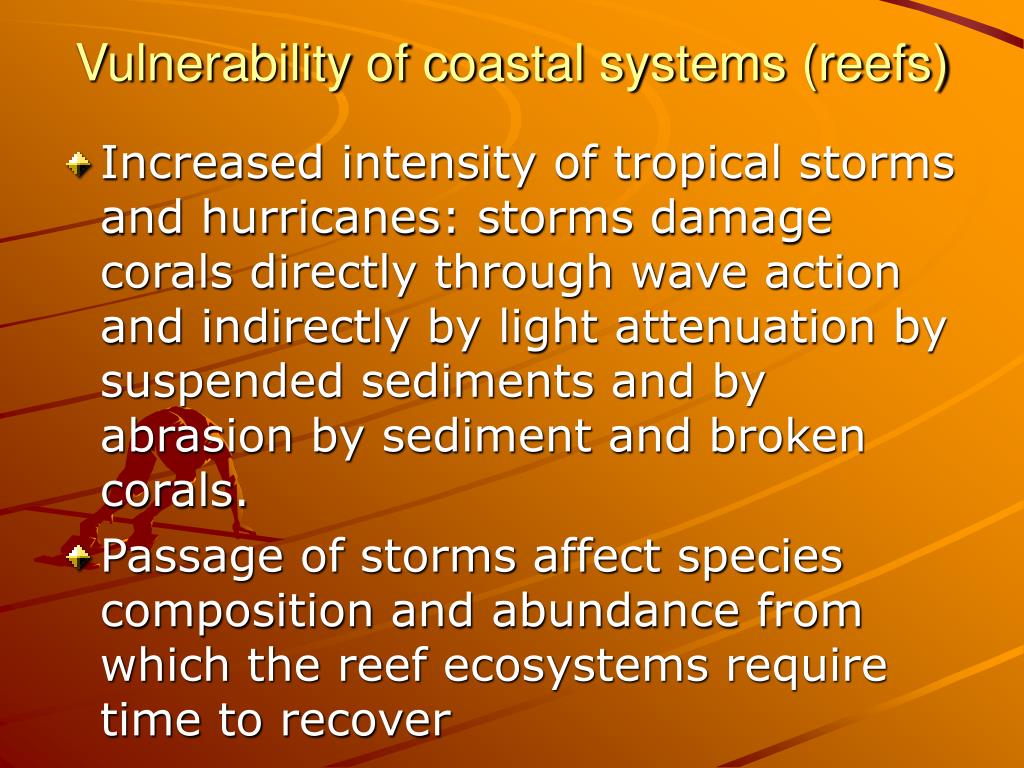 Vulnerability of coastal systems (reefs)

Increased intensity of tropical storms and hurricanes: storms damage corals directly through wave action and indirectly by light attenuation by suspended sediments and by abrasion by sediment and broken corals.

Passage of storms affect species composition and abundance from which the reef ecosystems require time to recover